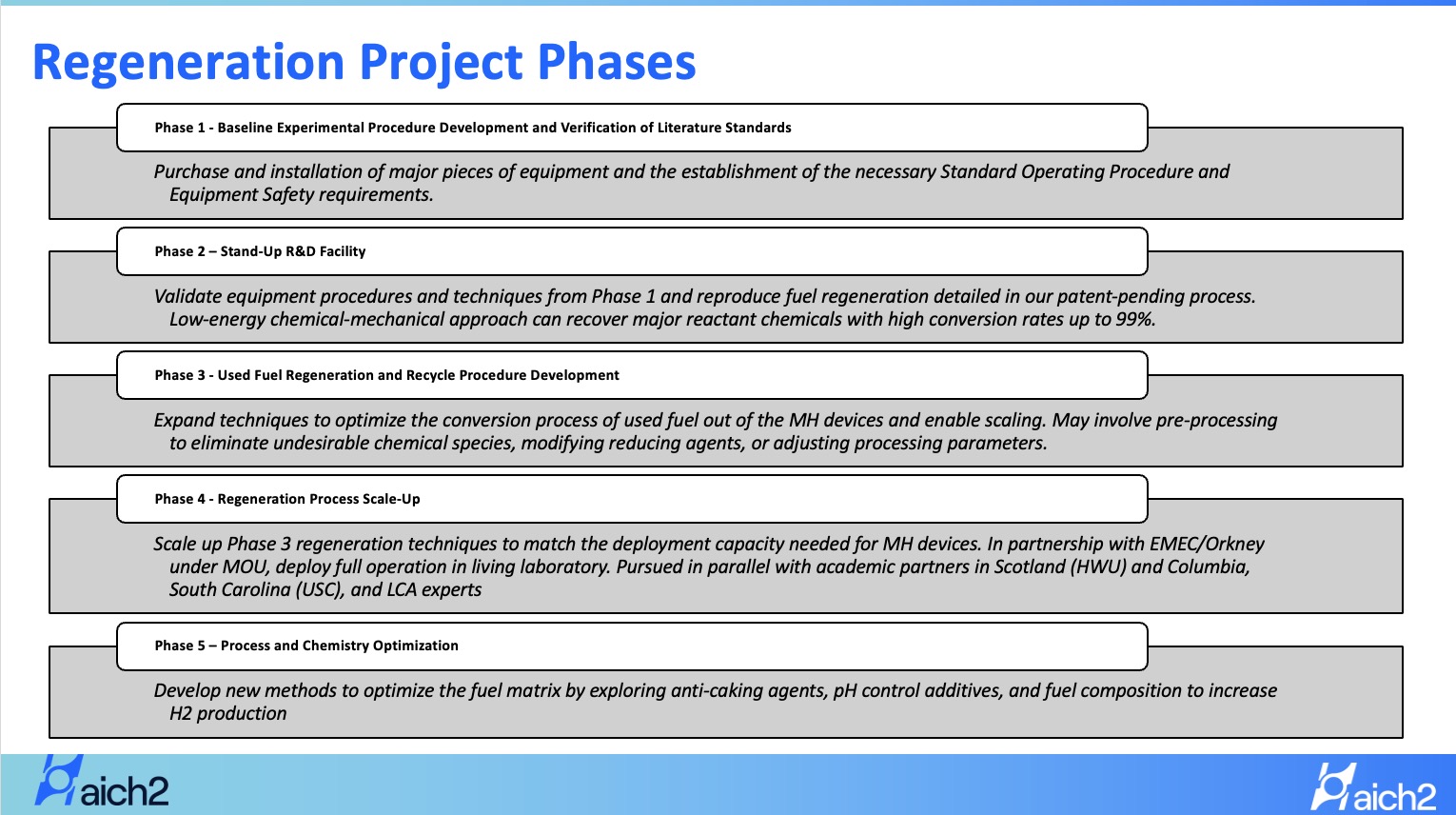 Regeneration Project Phases

Phase 1 - Baseline Experimental Procedure Development and Verification of Literature Standards

Purchase and installation of major pieces of equipment and the establishment of the necessary Standard Operating Procedure and Equipment Safety requirements.

Phase 2 – Stand-Up R&D Facility

Validate equipment procedures and techniques from Phase 1 and reproduce fuel regeneration detailed in our patent-pending process. Low-energy chemical-mechanical approach can recover major reactant chemicals with high conversion rates up to 99%.

Phase 3 - Used Fuel Regeneration and Recycle Procedure Development

Expand techniques to optimize the conversion process of used fuel out of the MH devices and enable scaling. May involve pre-processing to eliminate undesirable chemical species, modifying reducing agents, or adjusting processing parameters.

Phase 4 - Regeneration Process Scale-Up

Scale up Phase 3 regeneration techniques to match the deployment capacity needed for MH devices. In partnership with EMEC/Orkney under MOU, deploy full operation in living laboratory. Pursued in parallel with academic partners in Scotland (HWU) and Columbia, South Carolina (USC), and LCA experts

Phase 5 – Process and Chemistry Optimization

Develop new methods to optimize the fuel matrix by exploring anti-caking agents, pH control additives, and fuel composition to increase H2 production

aich2

aich2